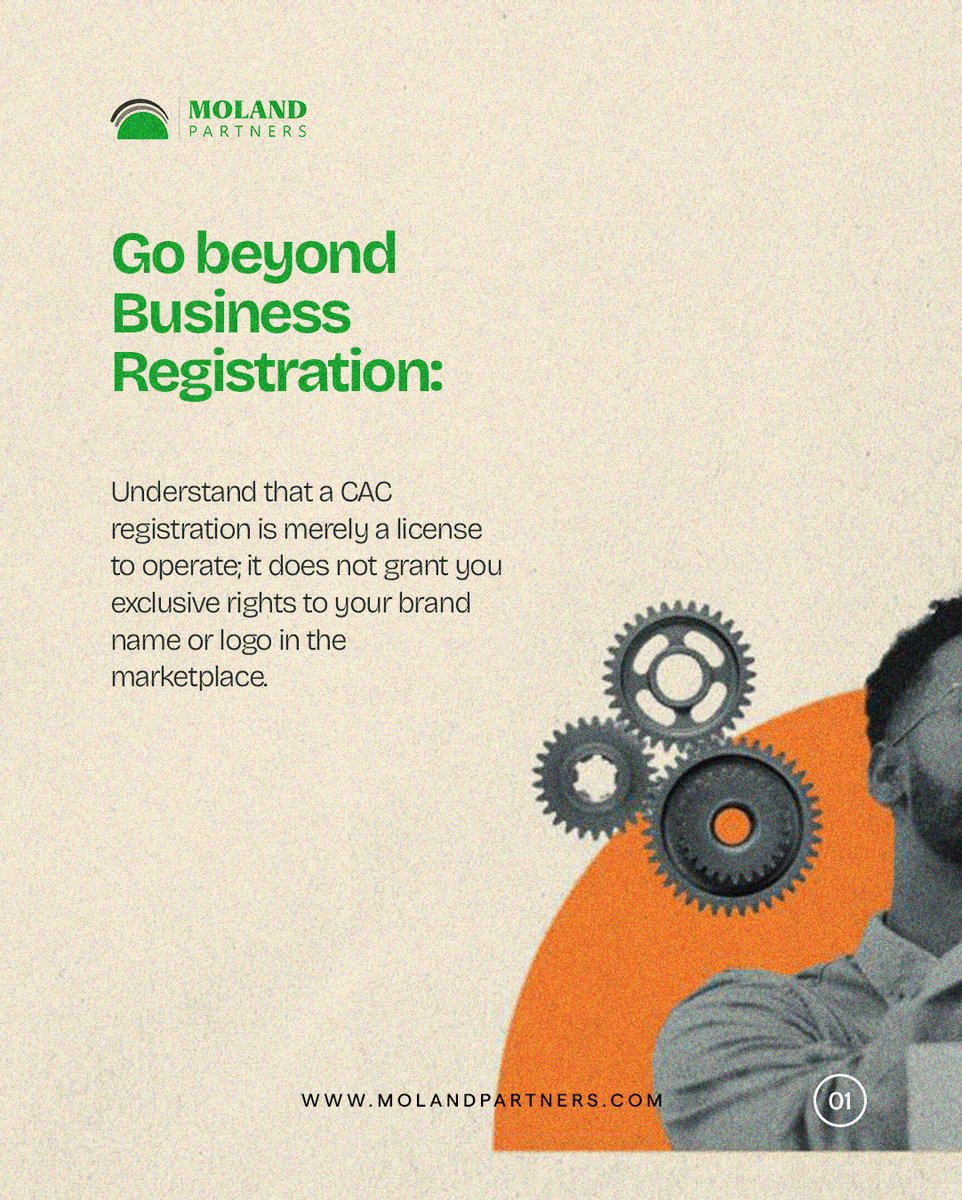 MOLAND
PARTNERS

Go beyond Business Registration:

Understand that a CAC registration is merely a license to operate; it does not grant you exclusive rights to your brand name or logo in the marketplace.

WWW.MOLANDPARTNERS.COM

01